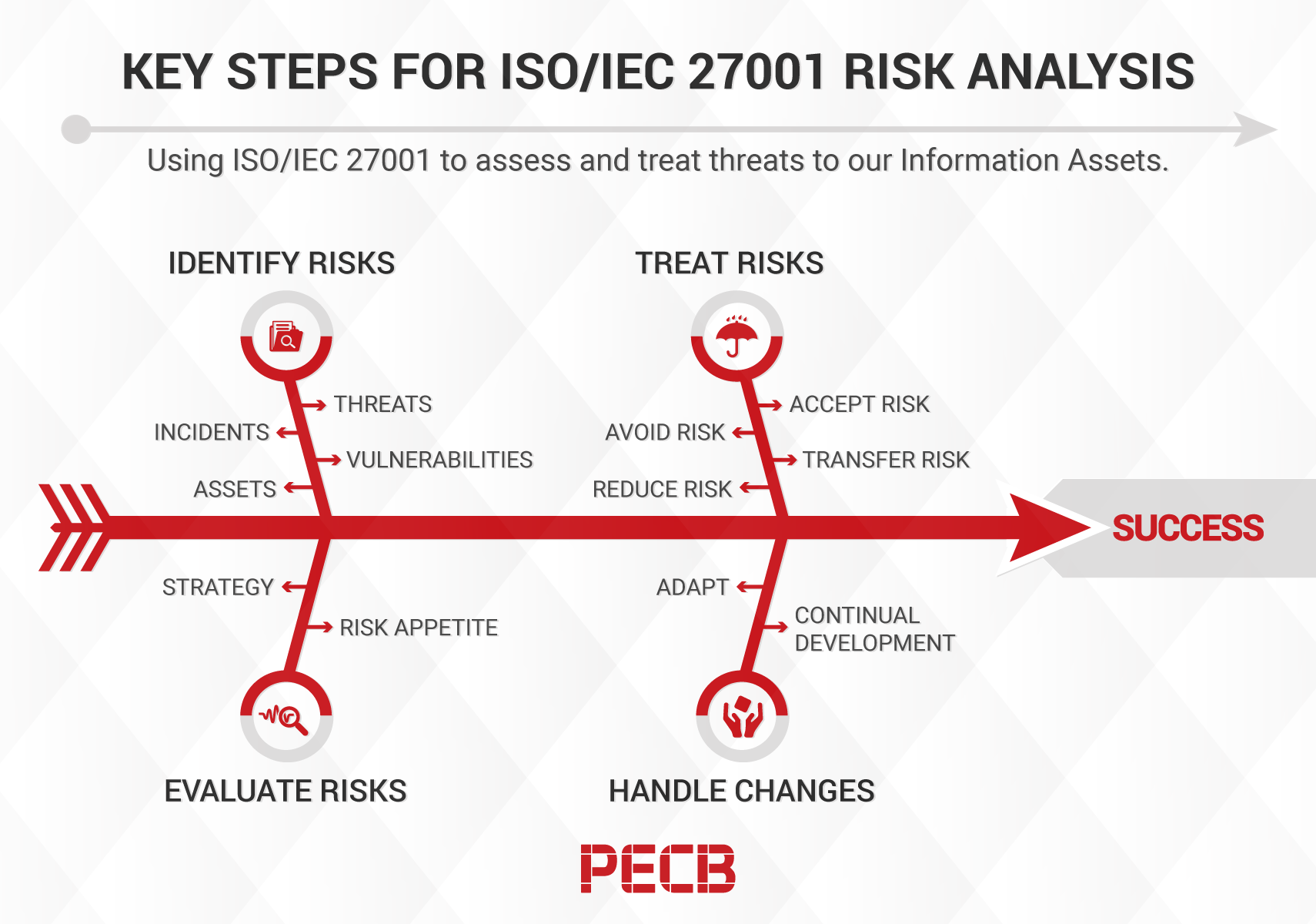 KEY STEPS FOR ISO/IEC 27001 RISK ANALYSIS

Using ISO/IEC 27001 to assess and treat threats to our Information Assets.

IDENTIFY RISKS

THREATS
INCIDENTS
VULNERABILITIES
ASSETS

TREAT RISKS

ACCEPT RISK
AVOID RISK
TRANSFER RISK
REDUCE RISK

SUCCESS

STRATEGY
RISK APPETITE

EVALUATE RISKS

ADAPT
CONTINUAL DEVELOPMENT

HANDLE CHANGES

PECB